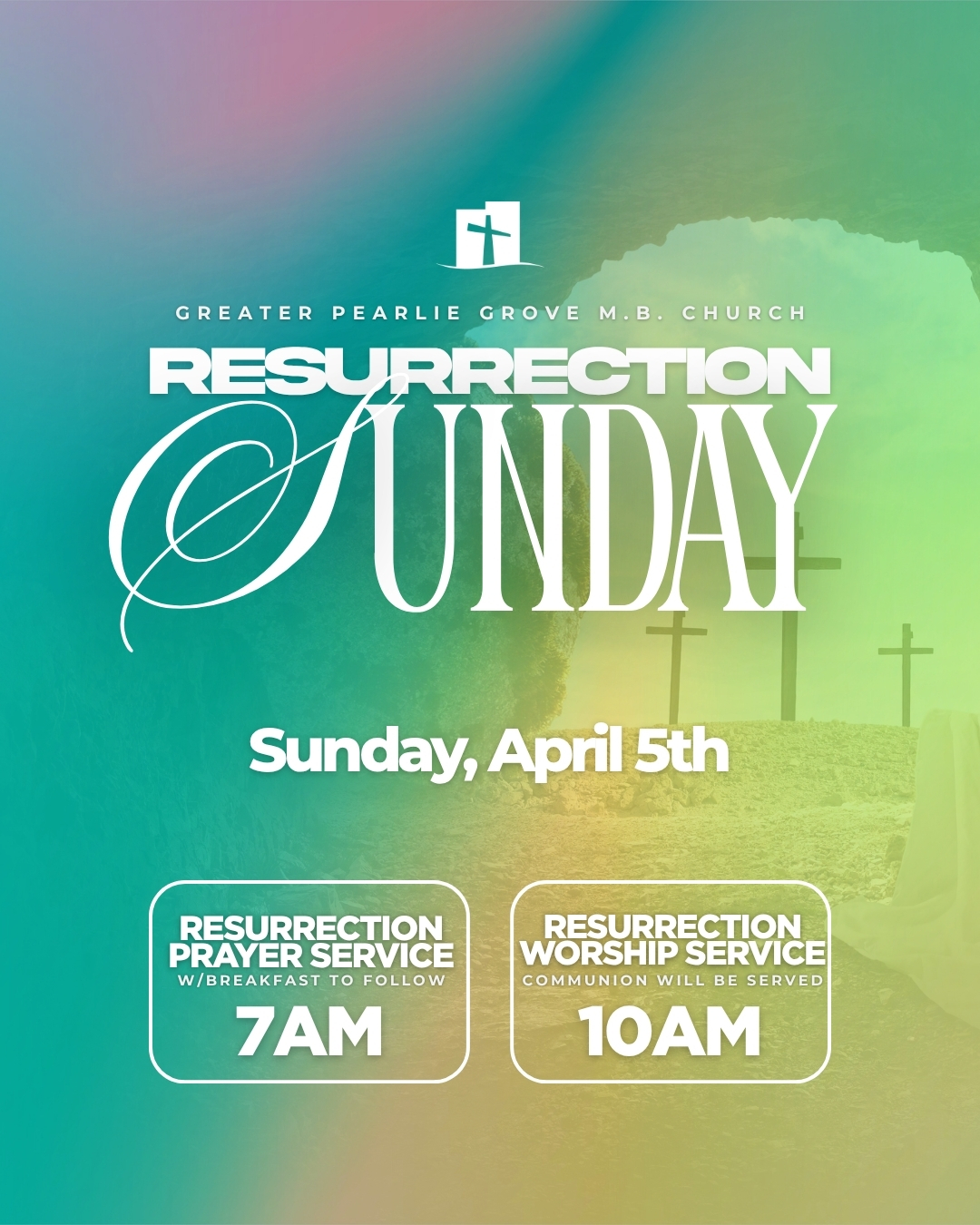 GREATER PEARLIE GROVE M.B. CHURCH

RESURRECTION
SUNDAY

Sunday, April 5th

RESURRECTION PRAYER SERVICE
W/BREAKFAST TO FOLLOW
7AM

RESURRECTION WORSHIP SERVICE
COMMUNION WILL BE SERVED
10AM